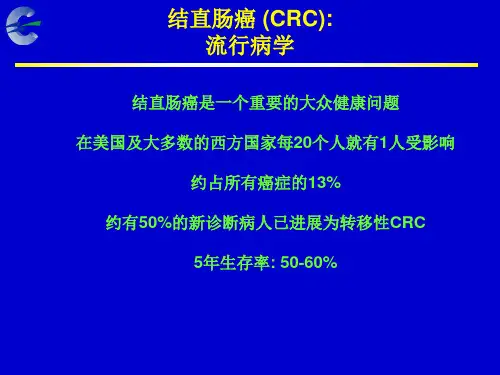 结直肠癌 (CRC):
流行病学

结直肠癌是一个重要的大众健康问题

在美国及大多数的西方国家每20个人就有1人受影响

约占所有癌症的13%

约有50%的新诊断病人已进展为转移性CRC

5年生存率: 50-60%